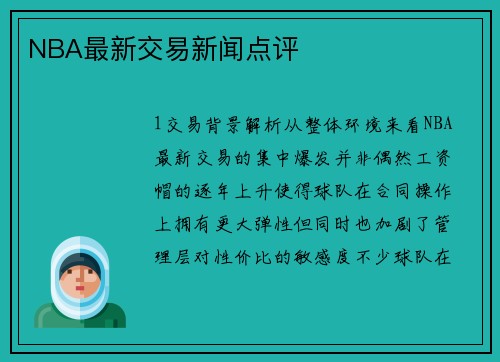 NBA最新交易新闻点评

1交易背景解析从整体环境来看NBA最新交易的集中爆发并非偶然工资帽的逐年上升使得球队在合同操作上拥有更大弹性但同时也加剧了管理层对性价比的敏感度不少球队在